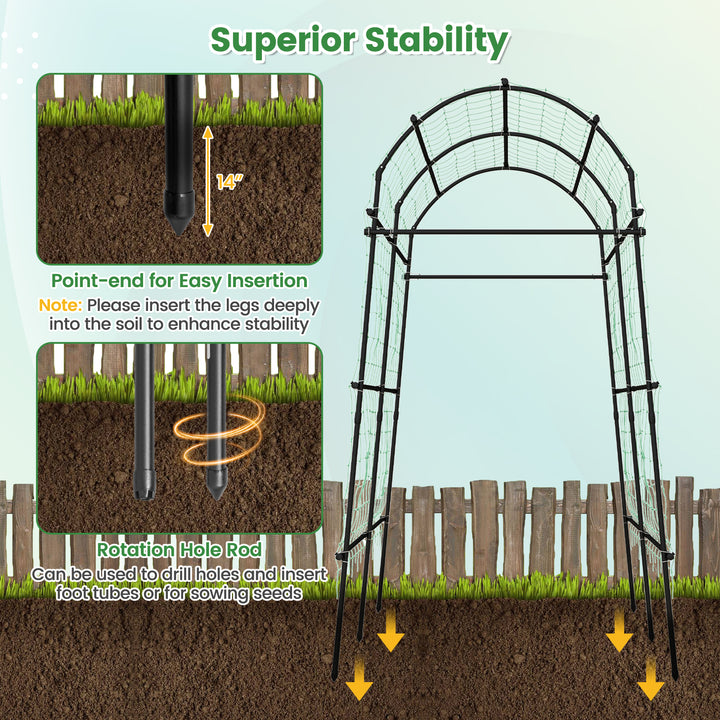 Superior Stability

14"

Point-end for Easy Insertion

Note: Please insert the legs deeply into the soil to enhance stability

Rotation Hole Rod

Can be used to drill holes and insert foot tubes or for sowing seeds